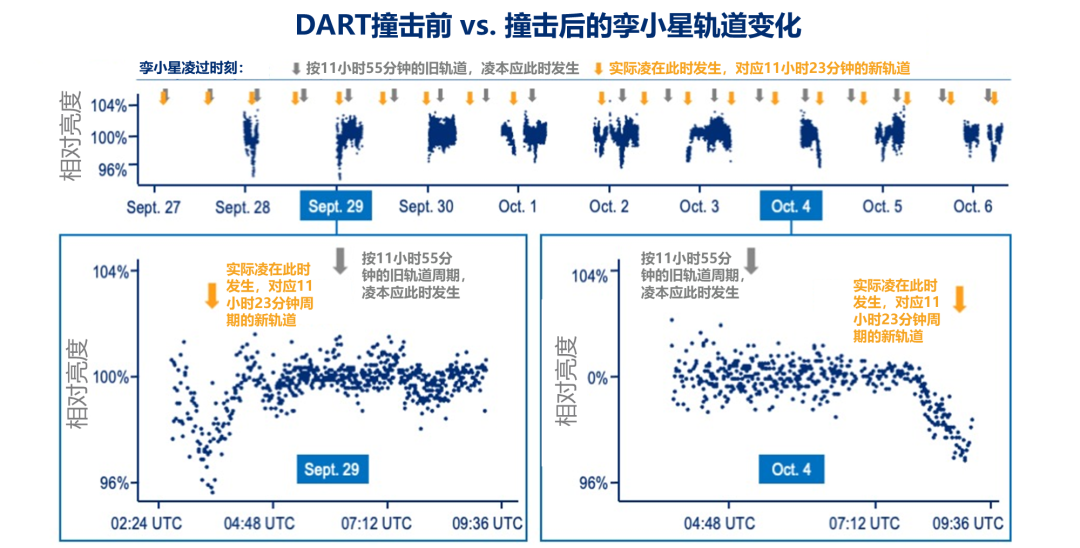 DART撞击前 vs. 撞击后的李小星轨道变化

李小星凌过时刻： 按11小时55分钟的旧轨道，凌本应此时发生 实际凌在此时发生，对应11小时23分钟的新轨道

相对亮度

104%
100%
96%

Sept. 27 Sept. 28 Sept. 29 Sept. 30 Oct. 1 Oct. 2 Oct. 3 Oct. 4 Oct. 5 Oct. 6

实际凌在此时发生，对应11小时23分钟周期的新轨道

按11小时55分钟的旧轨道周期，凌本应此时发生

相对亮度

104%
100%
96%

Sept. 29

02:24 UTC 04:48 UTC 07:12 UTC 09:36 UTC

按11小时55分钟的旧轨道周期，凌本应此时发生

实际凌在此时发生，对应11小时23分钟周期的新轨道

相对亮度

104%
0%
96%

Oct. 4

04:48 UTC 07:12 UTC 09:36 UTC